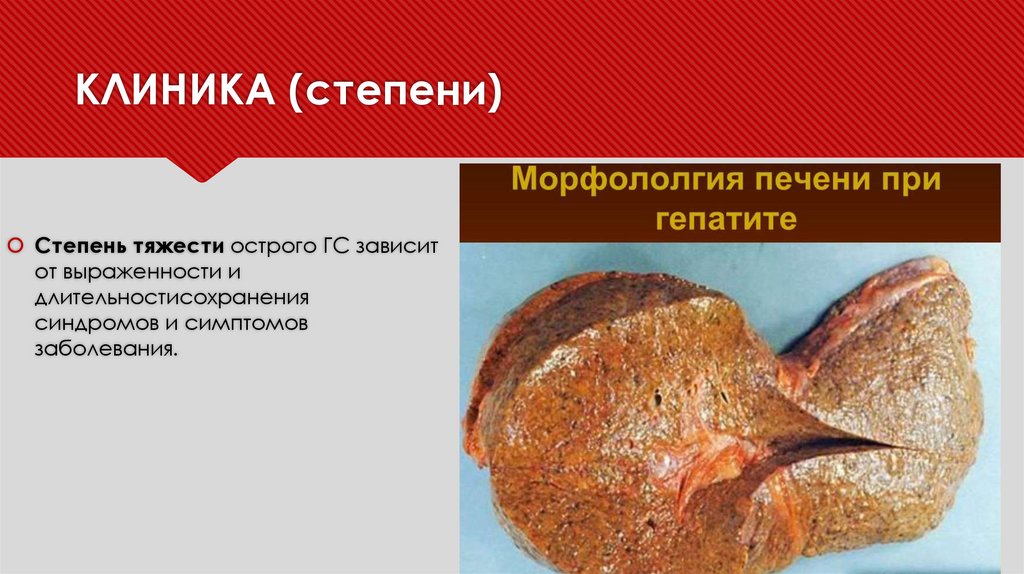 КЛИНИКА (степени)

Степень тяжести острого ГС зависит от выраженности и длительностисохранения синдромов и симптомов заболевания.

Морфололгия печени при гепатите